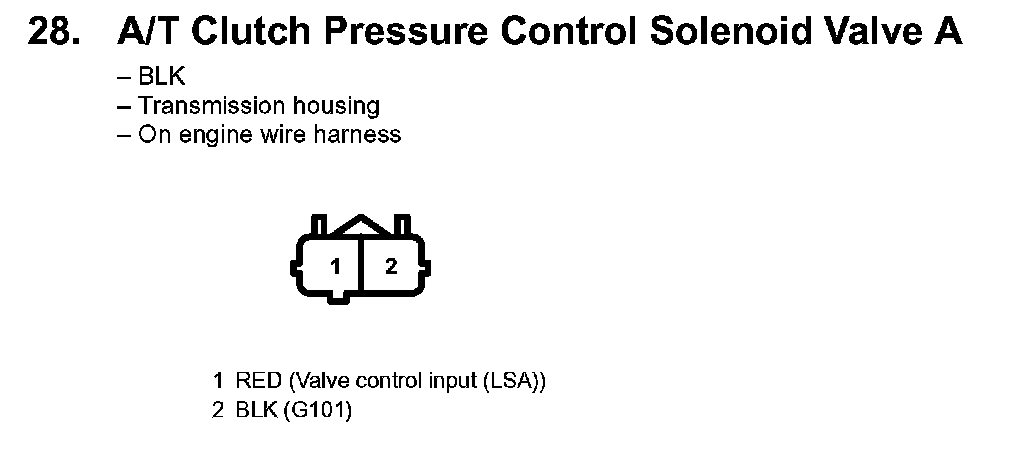 28. A/T Clutch Pressure Control Solenoid Valve A

– BLK
– Transmission housing
– On engine wire harness

1 2

1 RED (Valve control input (LSA))
2 BLK (G101)